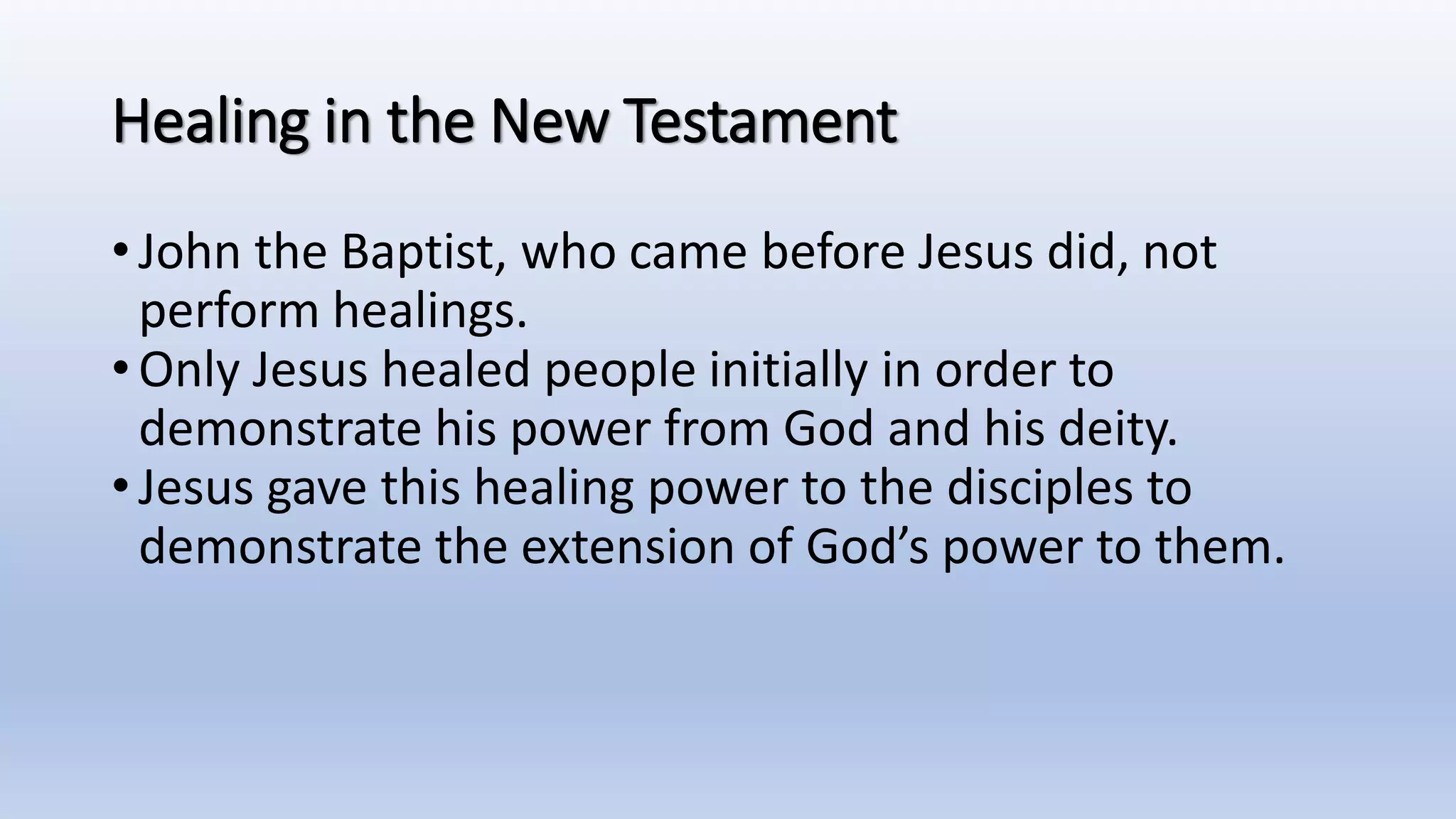 Healing in the New Testament

• John the Baptist, who came before Jesus did, not perform healings.
• Only Jesus healed people initially in order to demonstrate his power from God and his deity.
• Jesus gave this healing power to the disciples to demonstrate the extension of God’s power to them.